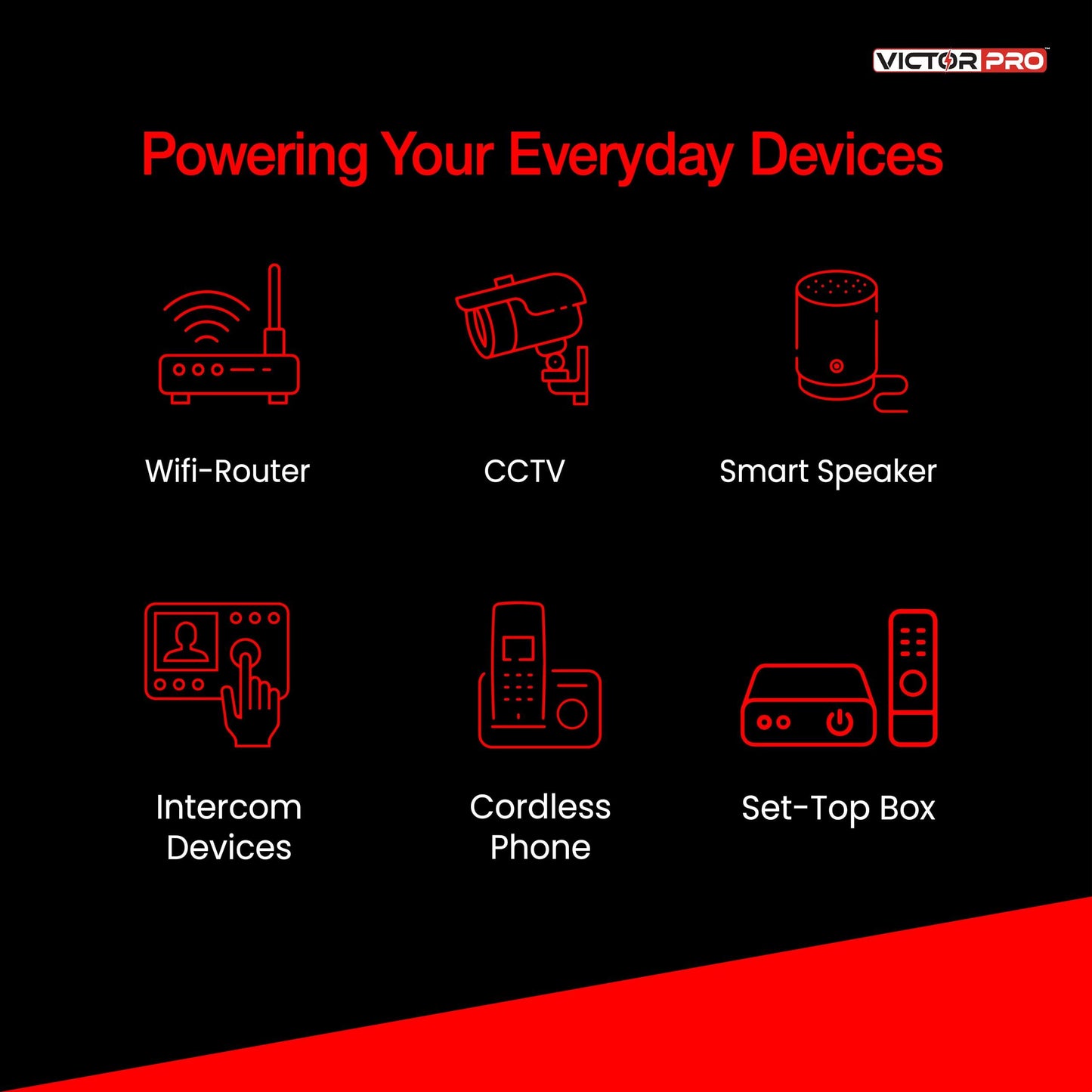 VICTOR PRO™

Powering Your Everyday Devices

Wifi-Router

CCTV

Smart Speaker

Intercom Devices

Cordless Phone

Set-Top Box